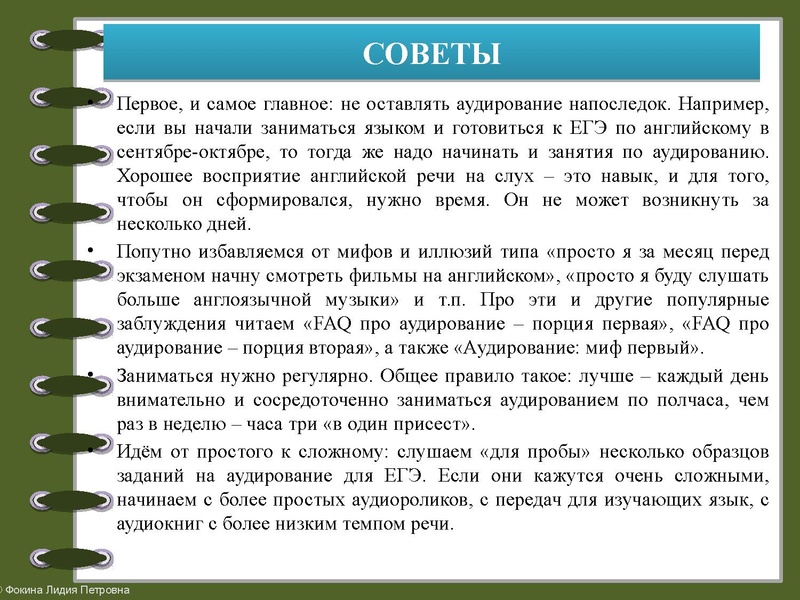 СОВЕТЫ

• Первое, и самое главное: не оставлять аудирование напоследок. Например, если вы начали заниматься языком и готовиться к ЕГЭ по английскому в сентябре-октябре, то тогда же надо начинать и занятия по аудированию. Хорошее восприятие английской речи на слух – это навык, и для того, чтобы он сформировался, нужно время. Он не может возникнуть за несколько дней.

• Попутно избавляемся от мифов и иллюзий типа «просто я за месяц перед экзаменом начну смотреть фильмы на английском», «просто я буду слушать больше англоязычной музыки» и т.п. Про эти и другие популярные заблуждения читаем «FAQ про аудирование – порция первая», «FAQ про аудирование – порция вторая», а также «Аудирование: миф первый».

• Заниматься нужно регулярно. Общее правило такое: лучше – каждый день внимательно и сосредоточенно заниматься аудированием по полчаса, чем раз в неделю – часа три «в один присест».

• Идём от простого к сложному: слушаем «для пробы» несколько образцов заданий на аудирование для ЕГЭ. Если они кажутся очень сложными, начинаем с более простых аудиороликов, с передач для изучающих язык, с аудиокниг с более низким темпом речи.

© Фокина Лидия Петровна